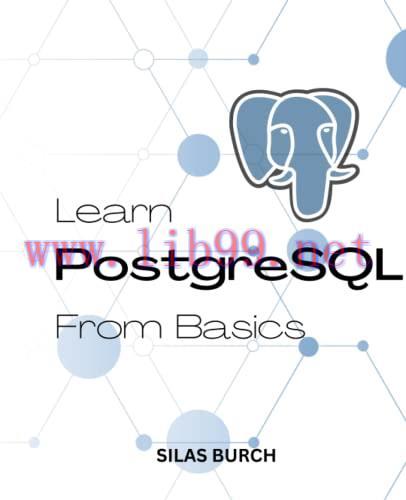 Learn
www.lib99.net
PostgreSQL
From Basics

SILAS BURCH